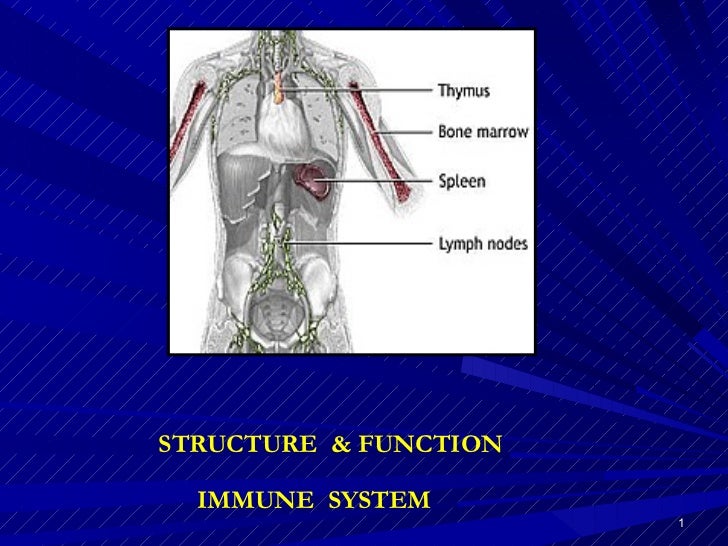 Thymus
Bone marrow
Spleen
Lymph nodes

STRUCTURE & FUNCTION

IMMUNE SYSTEM

1